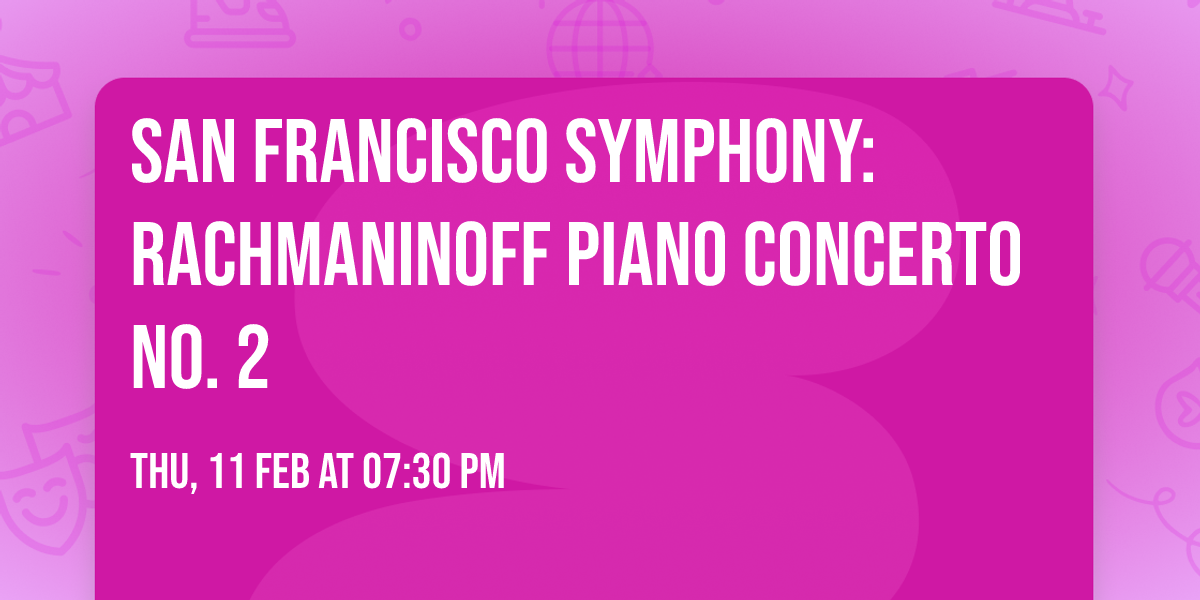 SAN FRANCISCO SYMPHONY: RACHMANINOFF PIANO CONCERTO NO. 2

THU, 11 FEB AT 07:30 PM